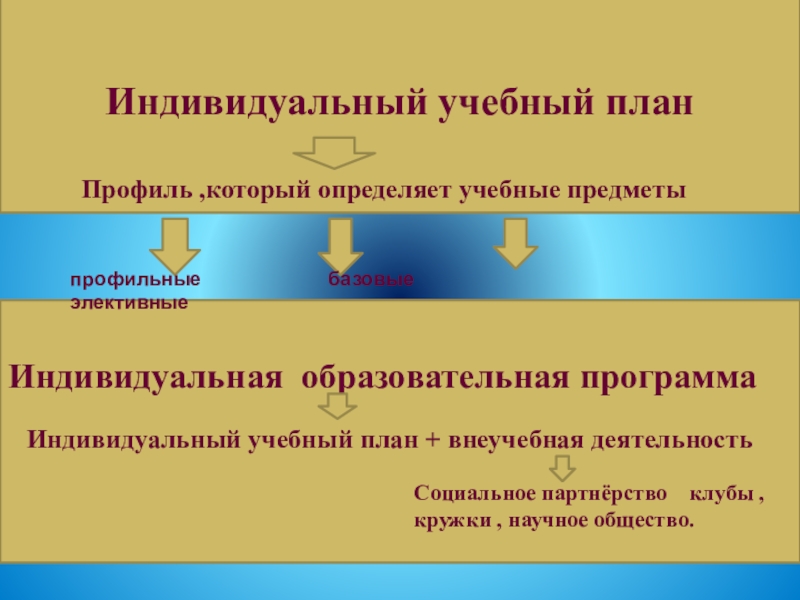 Индивидуальный учебный план

Профиль ,который определяет учебные предметы

профильные базовые элективные

Индивидуальная образовательная программа

Индивидуальный учебный план + внеучебная деятельность

Социальное партнёрство клубы , кружки , научное общество.